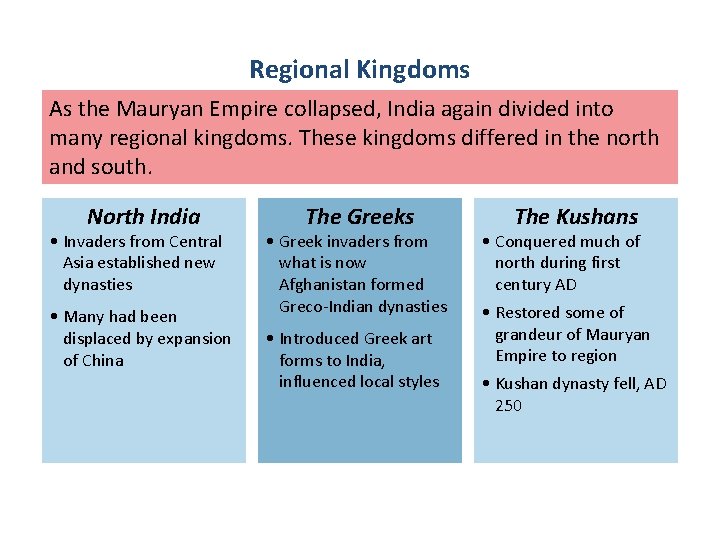 Regional Kingdoms

As the Mauryan Empire collapsed, India again divided into many regional kingdoms. These kingdoms differed in the north and south.

North India

• Invaders from Central Asia established new dynasties

• Many had been displaced by expansion of China

The Greeks

• Greek invaders from what is now Afghanistan formed Greco-Indian dynasties

• Introduced Greek art forms to India, influenced local styles

The Kushans

• Conquered much of north during first century AD

• Restored some of grandeur of Mauryan Empire to region

• Kushan dynasty fell, AD 250